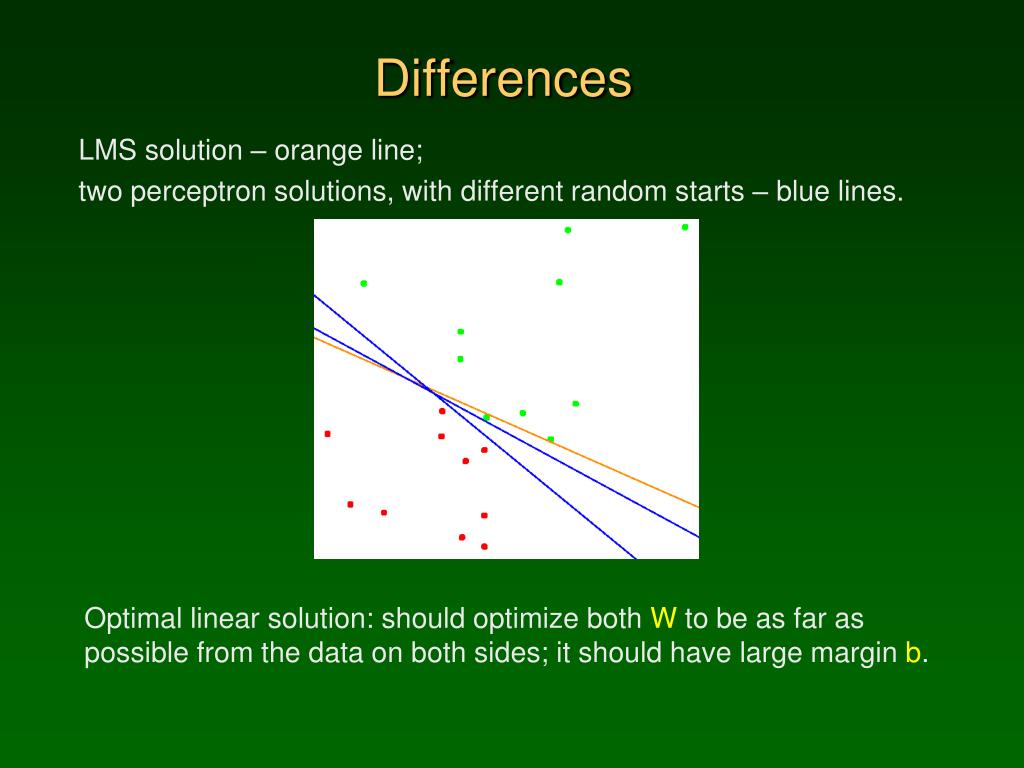 Differences

LMS solution – orange line;

two perceptron solutions, with different random starts – blue lines.

Optimal linear solution: should optimize both W to be as far as possible from the data on both sides; it should have large margin b.